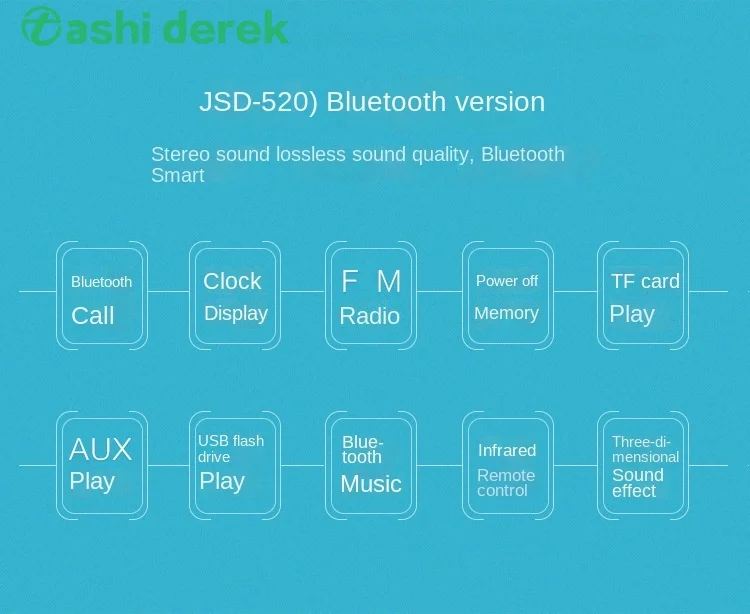 tashi derek

JSD-520) Bluetooth version

Stereo sound lossless sound quality, Bluetooth Smart

Bluetooth Call

Clock Display

F M Radio

Power off Memory

TF card Play

AUX Play

USB flash drive Play

Bluetooth Music

Infrared Remote control

Three-dimensional Sound effect